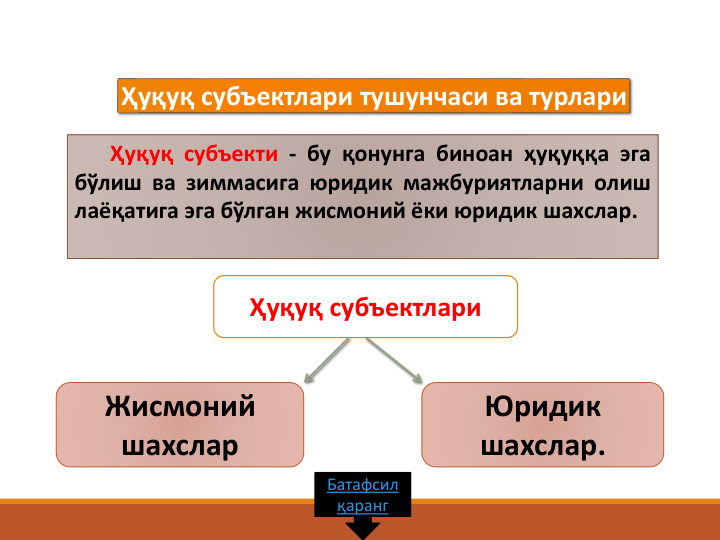 Ҳуқуқ субъектлари тушунчаси ва турлари

Ҳуқуқ субъекти - бу қонунга биноан ҳуқуққа эга бўлиш ва зиммасига юридик мажбуриятларни олиш лаёқатига эга бўлган жисмоний ёки юридик шахслар.

Ҳуқуқ субъектлари

Жисмоний шахслар

Юридик шахслар.

Батафсил қаранг